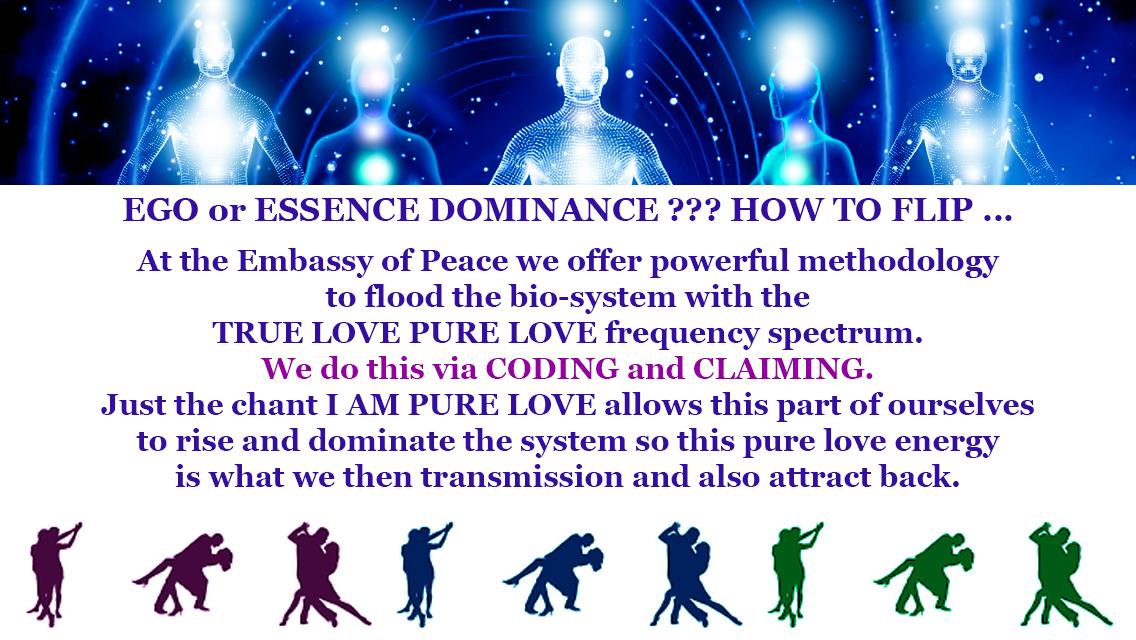 EGO or ESSENCE DOMINANCE ??? HOW TO FLIP ...

At the Embassy of Peace we offer powerful methodology to flood the bio-system with the TRUE LOVE PURE LOVE frequency spectrum.
We do this via CODING and CLAIMING.
Just the chant I AM PURE LOVE allows this part of ourselves to rise and dominate the system so this pure love energy is what we then transmission and also attract back.